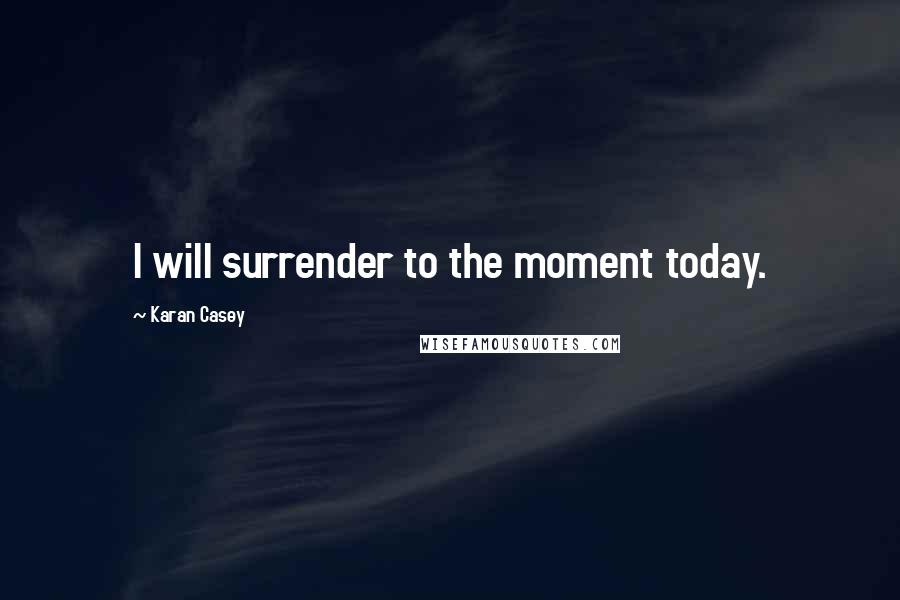 I will surrender to the moment today.

~ Karan Casey

WISEFAMOUSQUOTES.COM